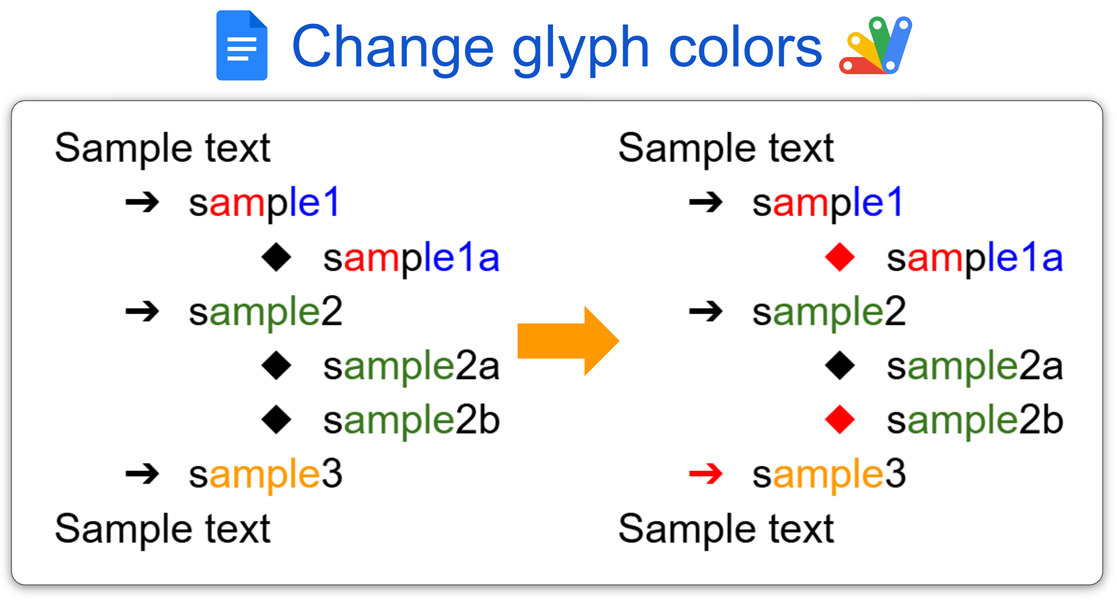 Change glyph colors

Sample text
➔ sample1
◆ sample1a
➔ sample2
◆ sample2a
◆ sample2b
➔ sample3
Sample text

Sample text
➔ sample1
◆ sample1a
➔ sample2
◆ sample2a
◆ sample2b
➔ sample3
Sample text